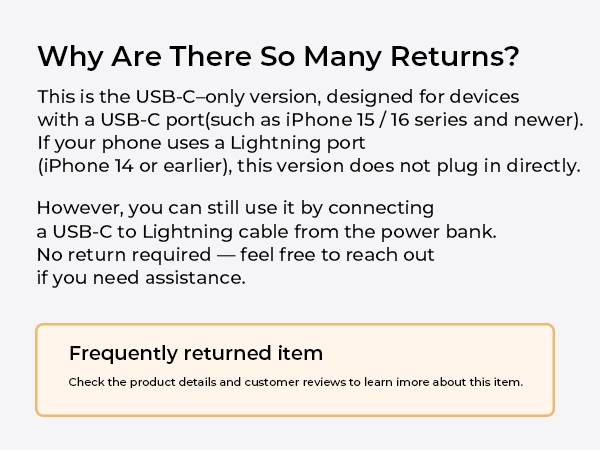 Why Are There So Many Returns?

This is the USB-C–only version, designed for devices with a USB-C port(such as iPhone 15 / 16 series and newer). If your phone uses a Lightning port (iPhone 14 or earlier), this version does not plug in directly.

However, you can still use it by connecting a USB-C to Lightning cable from the power bank. No return required — feel free to reach out if you need assistance.

Frequently returned item

Check the product details and customer reviews to learn imore about this item.